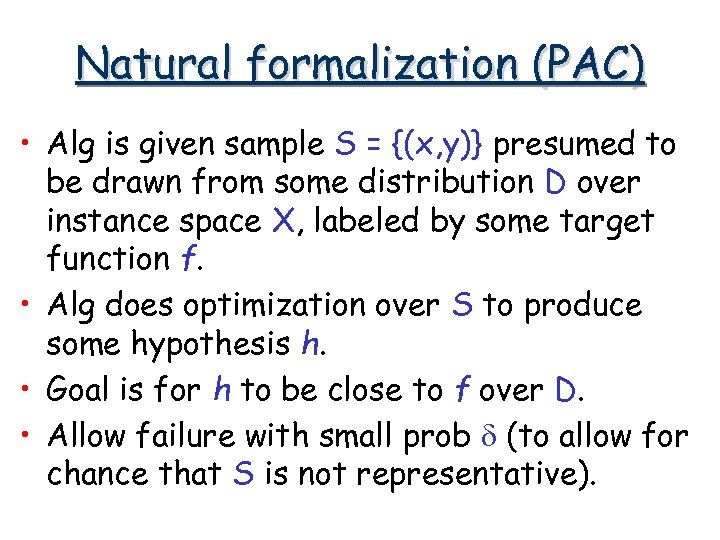 Natural formalization (PAC)

• Alg is given sample $S = \{(x,y)\}$ presumed to be drawn from some distribution $D$ over instance space $X$, labeled by some target function $f$.

• Alg does optimization over $S$ to produce some hypothesis $h$.

• Goal is for $h$ to be close to $f$ over $D$.

• Allow failure with small prob $\delta$ (to allow for chance that $S$ is not representative).